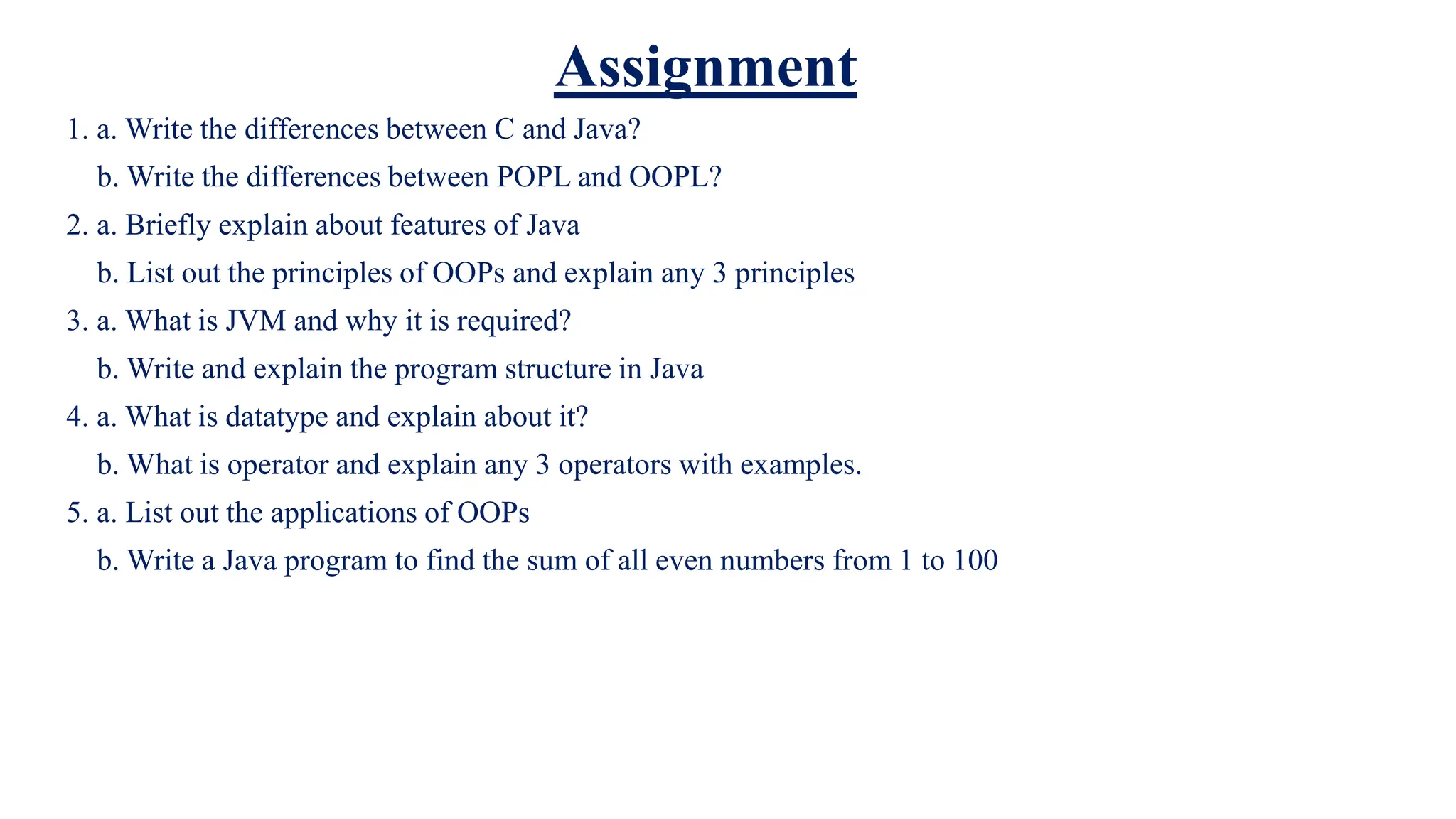 Assignment

1. a. Write the differences between C and Java?
b. Write the differences between POPL and OOPL?
2. a. Briefly explain about features of Java
b. List out the principles of OOPs and explain any 3 principles
3. a. What is JVM and why it is required?
b. Write and explain the program structure in Java
4. a. What is datatype and explain about it?
b. What is operator and explain any 3 operators with examples.
5. a. List out the applications of OOPs
b. Write a Java program to find the sum of all even numbers from 1 to 100